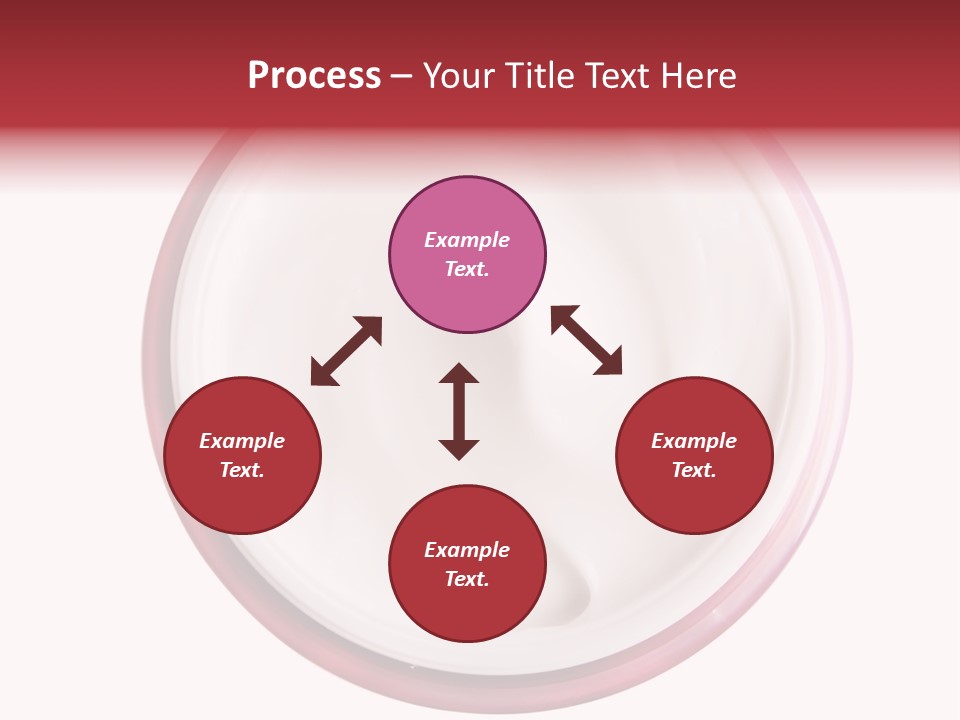 Process – Your Title Text Here

Example Text.

Example Text.

Example Text.

Example Text.